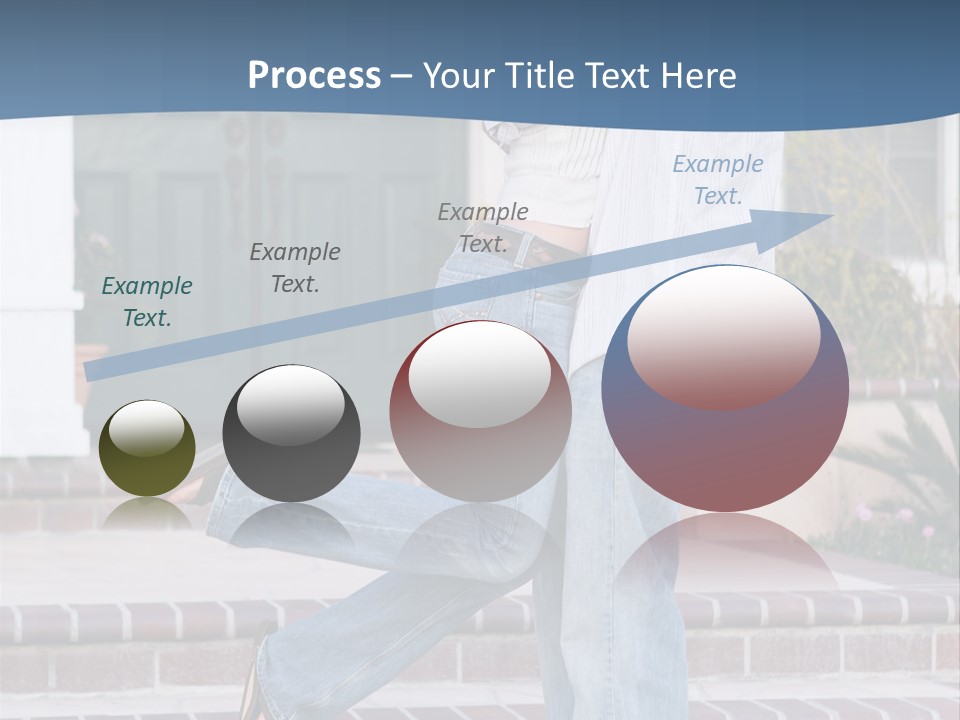 Process – Your Title Text Here

Example Text.

Example Text.

Example Text.

Example Text.